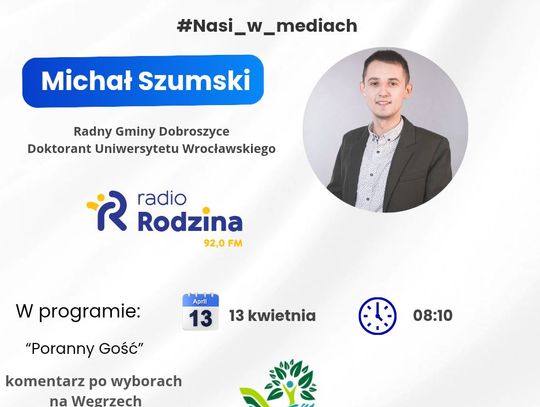 #Nasi_w_mediach

Michał Szumski

Radny Gminy Dobroszyce
Doktorant Uniwersytetu Wrocławskiego

radio
Rodzina
92,0 FM

W programie:

April
13

13 kwietnia

08:10

"Poranny Gość"

komentarz po wyborach na Węgrzech